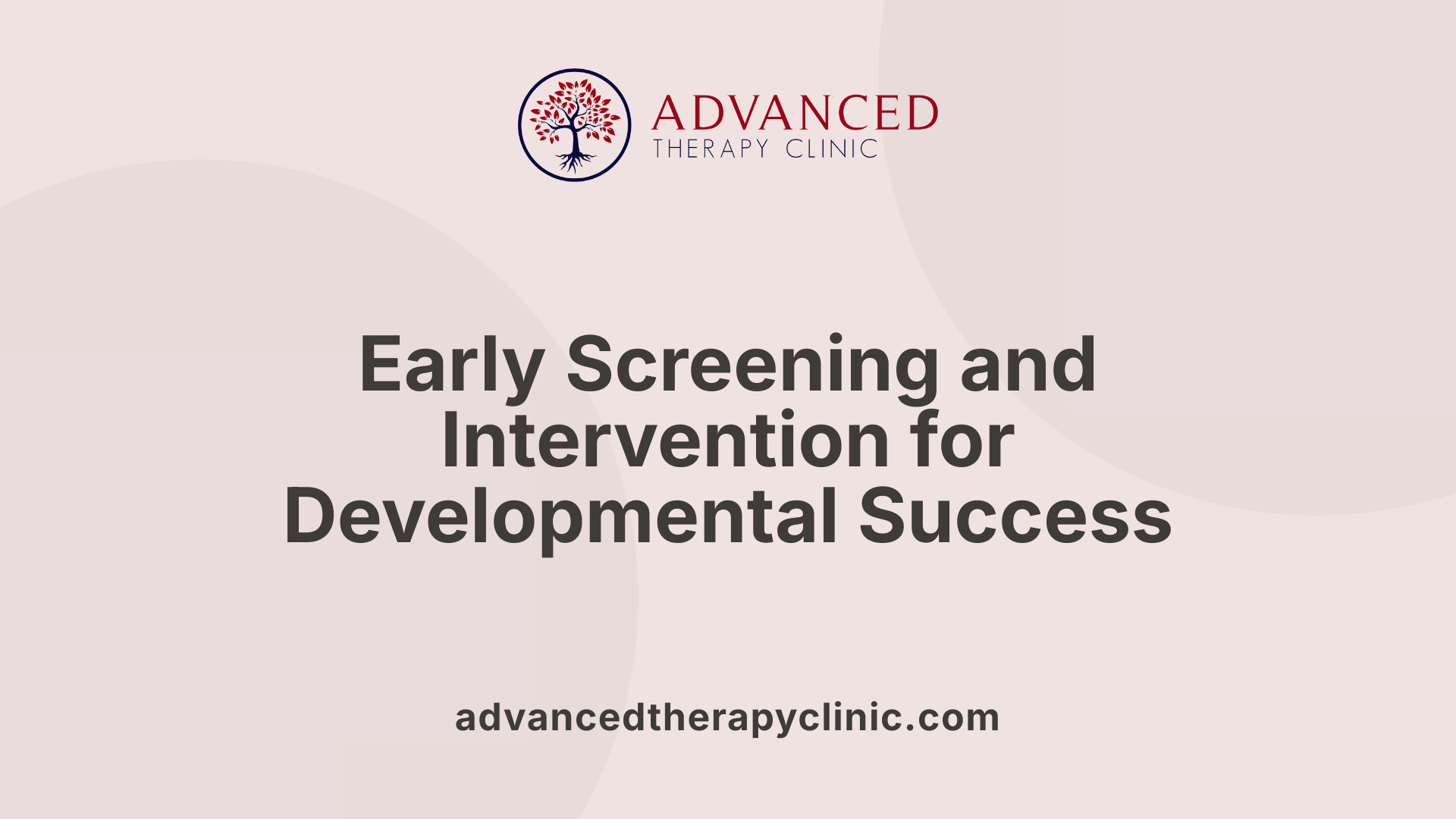 ADVANCED
THERAPY CLINIC

Early Screening and Intervention for Developmental Success

advancedtherapyclinic.com